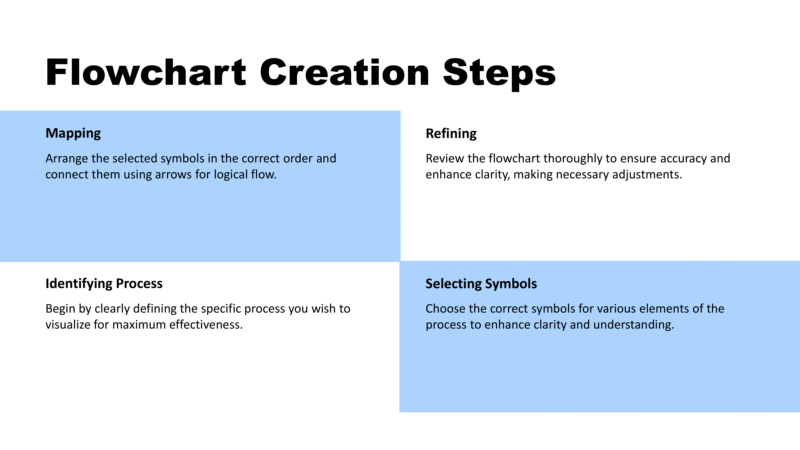 Flowchart Creation Steps

Mapping

Arrange the selected symbols in the correct order and connect them using arrows for logical flow.

Refining

Review the flowchart thoroughly to ensure accuracy and enhance clarity, making necessary adjustments.

Identifying Process

Begin by clearly defining the specific process you wish to visualize for maximum effectiveness.

Selecting Symbols

Choose the correct symbols for various elements of the process to enhance clarity and understanding.